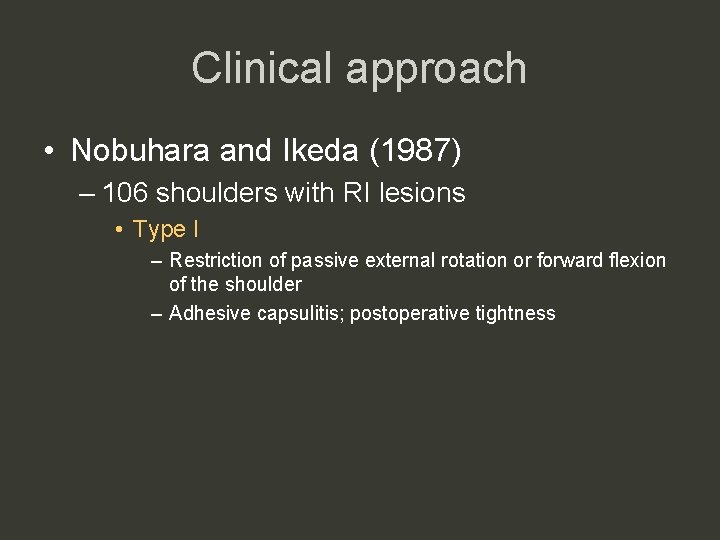 Clinical approach

• Nobuhara and Ikeda (1987)

– 106 shoulders with RI lesions

• Type I

– Restriction of passive external rotation or forward flexion of the shoulder

– Adhesive capsulitis; postoperative tightness